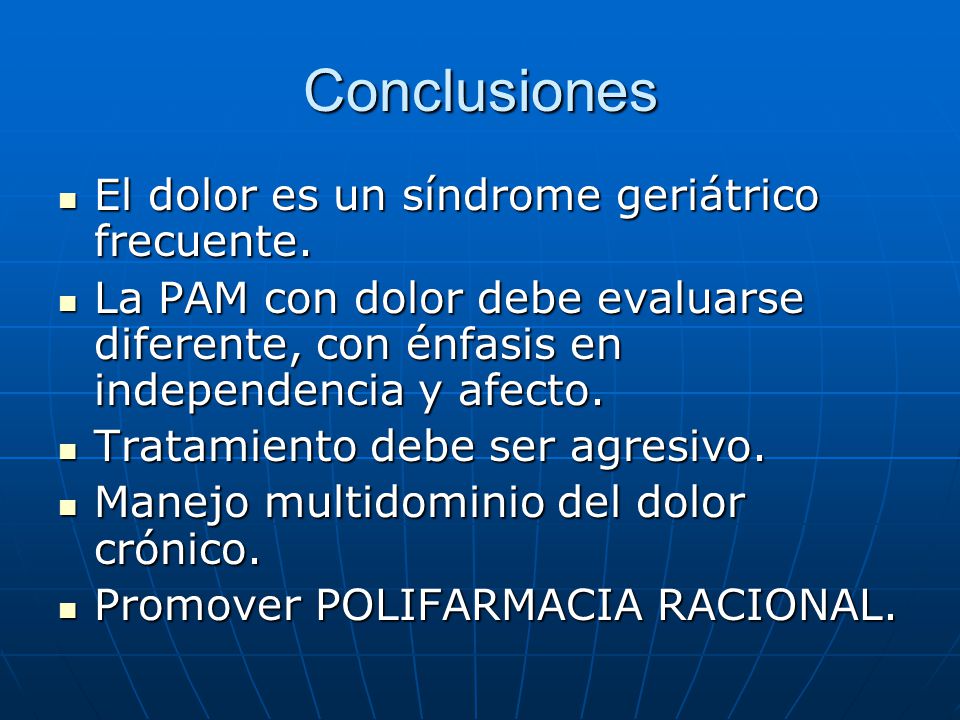 Conclusiones

- El dolor es un síndrome geriátrico frecuente.
- La PAM con dolor debe evaluarse diferente, con énfasis en independencia y afecto.
- Tratamiento debe ser agresivo.
- Manejo multidominio del dolor crónico.
- Promover POLIFARMACIA RACIONAL.